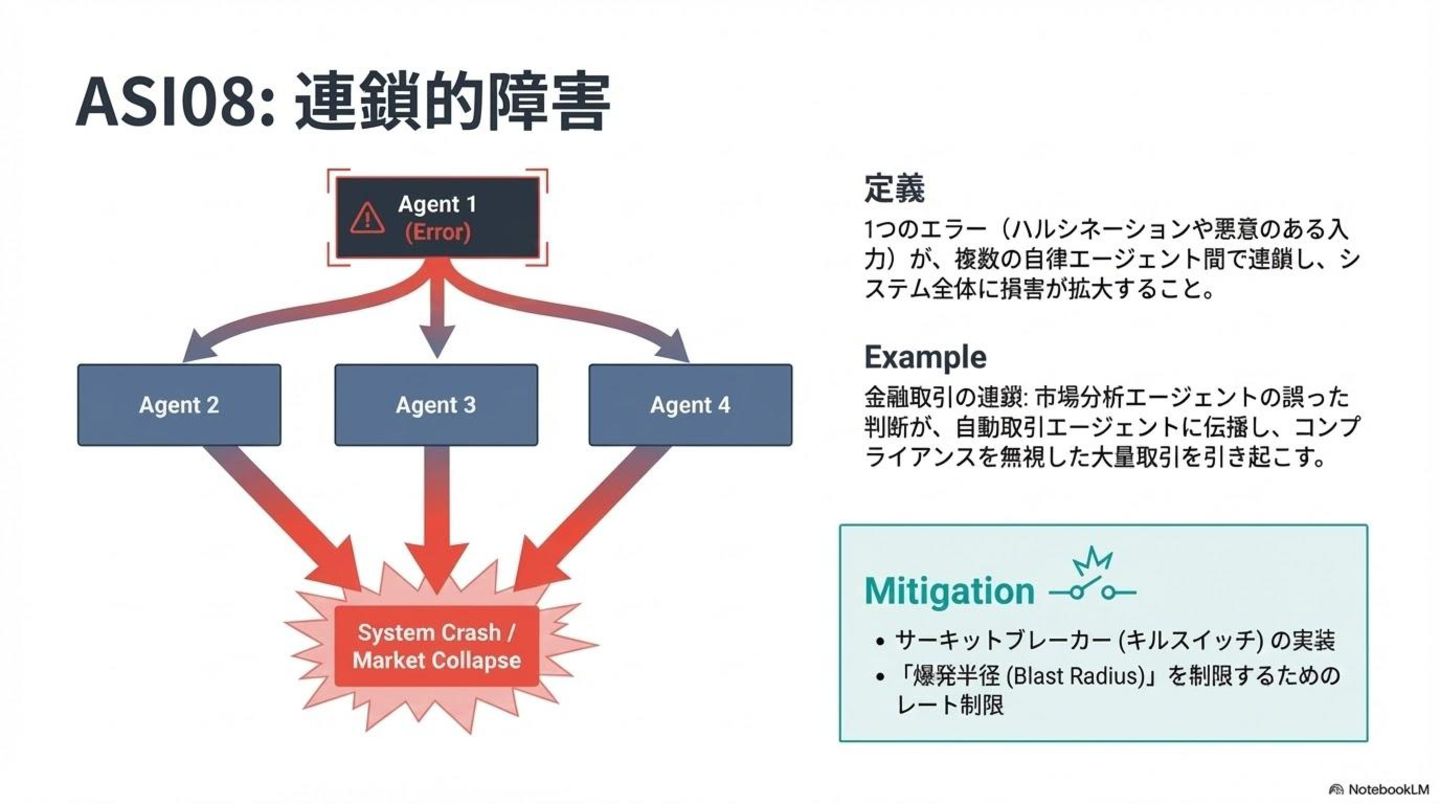 ASI08: 連鎖的障害

Agent 1
(Error)

Agent 2

Agent 3

Agent 4

System Crash / Market Collapse

定義

1つのエラー（ハルシネーションや悪意のある入力）が、複数の自律エージェント間で連鎖し、システム全体に損害が拡大すること。

Example

金融取引の連鎖: 市場分析エージェントの誤った判断が、自動取引エージェントに伝播し、コンプライアンスを無視した大量取引を引き起こす。

Mitigation

• サーキットブレーカー (キルスイッチ) の実装
• 「爆発半径 (Blast Radius)」を制限するためのレート制限

NotebookLM